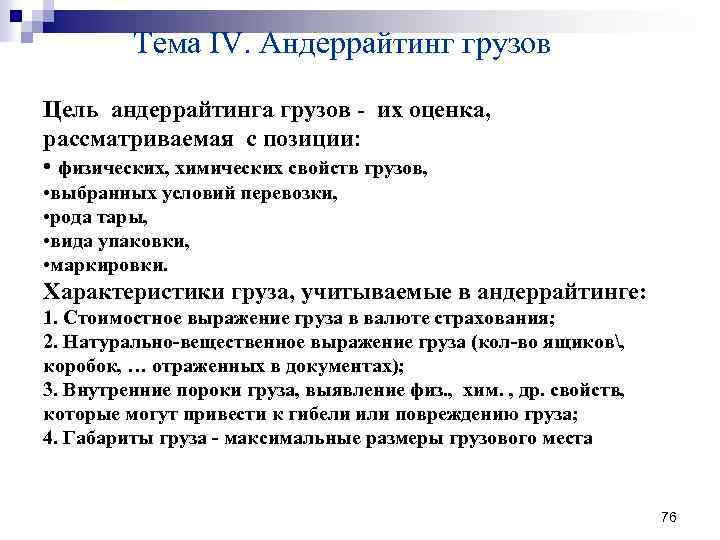 Тема IV. Андеррайтинг грузов

Цель андеррайтинга грузов - их оценка, рассматриваемая с позиции:
• физических, химических свойств грузов,
•выбранных условий перевозки,
•рода тары,
•вида упаковки,
•маркировки.
Характеристики груза, учитываемые в андеррайтинге:
1. Стоимостное выражение груза в валюте страхования;
2. Натурально-вещественное выражение груза (кол-во ящиков\, коробок, … отраженных в документах);
3. Внутренние пороки груза, выявление физ., хим. , др. свойств, которые могут привести к гибели или повреждению груза;
4. Габариты груза - максимальные размеры грузового места

76